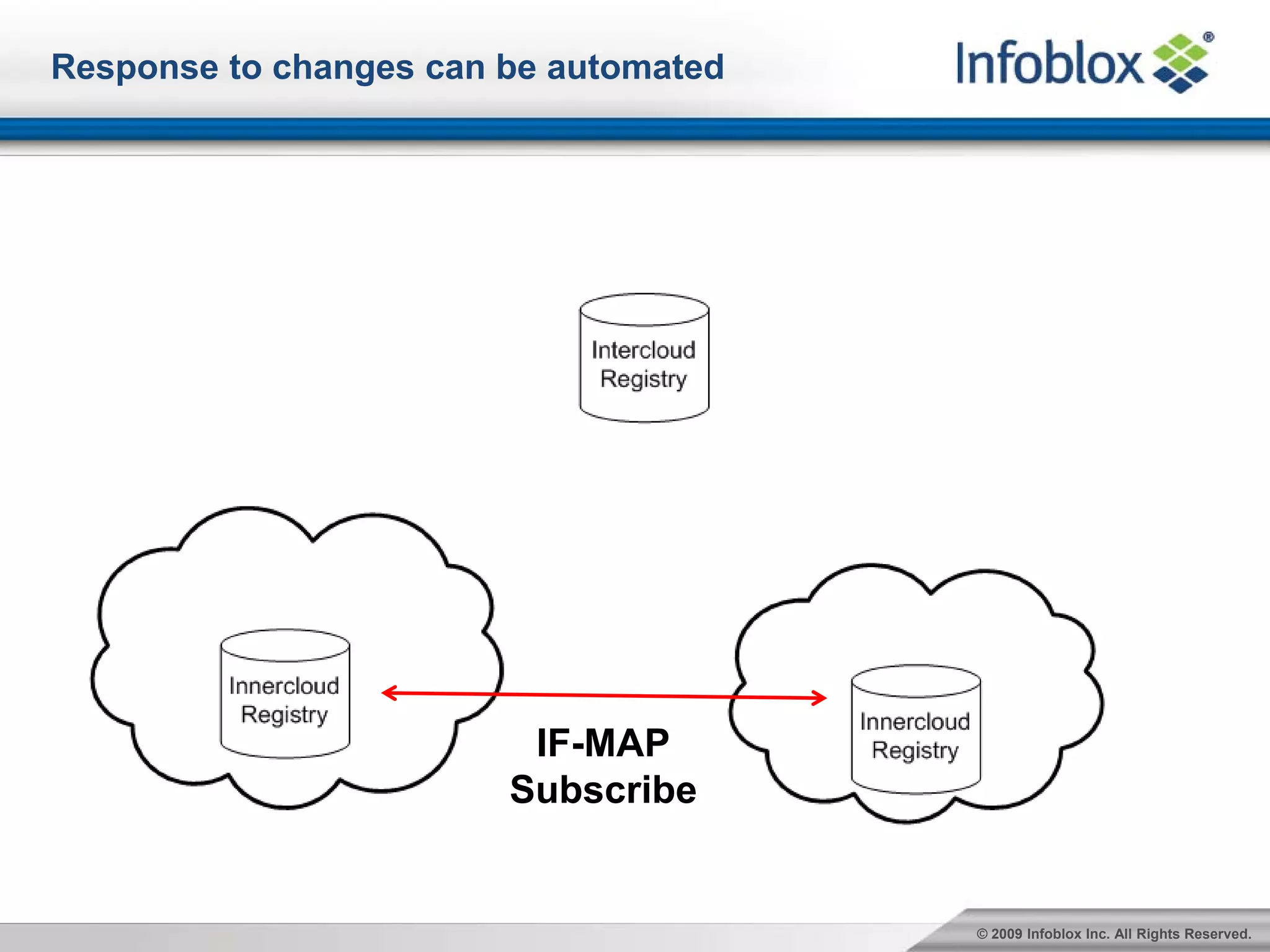 Response to changes can be automated

Infoblox®

Intercloud Registry

Innercloud Registry

IF-MAP Subscribe

Innercloud Registry

© 2009 Infoblox Inc. All Rights Reserved.